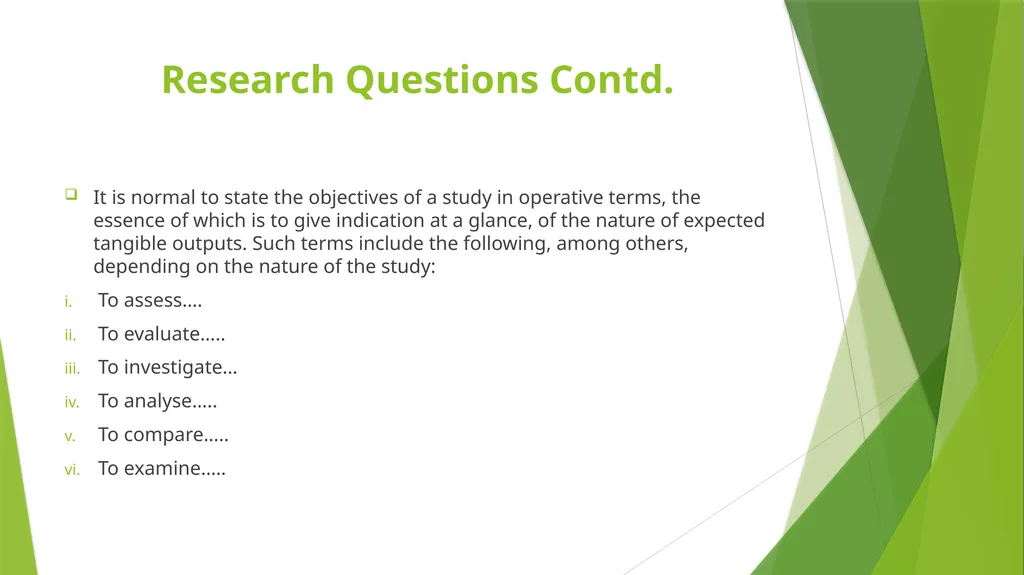 Research Questions Contd.

It is normal to state the objectives of a study in operative terms, the essence of which is to give indication at a glance, of the nature of expected tangible outputs. Such terms include the following, among others, depending on the nature of the study:

i. To assess….

ii. To evaluate…..

iii. To investigate…

iv. To analyse…..

v. To compare…..

vi. To examine…..